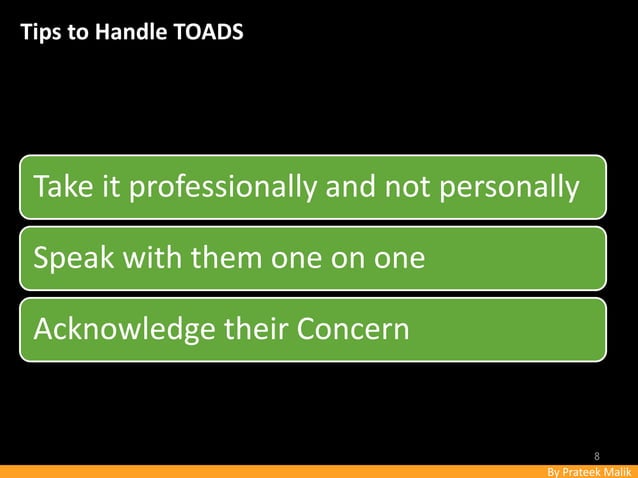 Tips to Handle TOADS

Take it professionally and not personally

Speak with them one on one

Acknowledge their Concern

8

By Prateek Malik